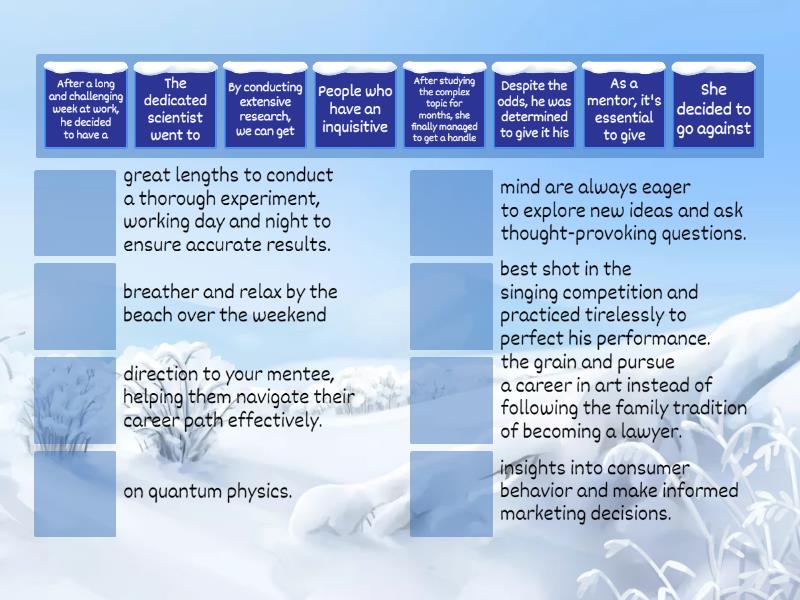 After a long and challenging week at work, he decided to have a

The dedicated scientist went to

By conducting extensive research, we can get

People who have an inquisitive

After studying the complex topic for months, she finally managed to get a handle

Despite the odds, he was determined to give it his

As a mentor, it's essential to give

She decided to go against

great lengths to conduct a thorough experiment, working day and night to ensure accurate results.

breather and relax by the beach over the weekend

direction to your mentee, helping them navigate their career path effectively.

on quantum physics.

mind are always eager to explore new ideas and ask thought-provoking questions.

best shot in the singing competition and practiced tirelessly to perfect his performance.

the grain and pursue a career in art instead of following the family tradition of becoming a lawyer.

insights into consumer behavior and make informed marketing decisions.